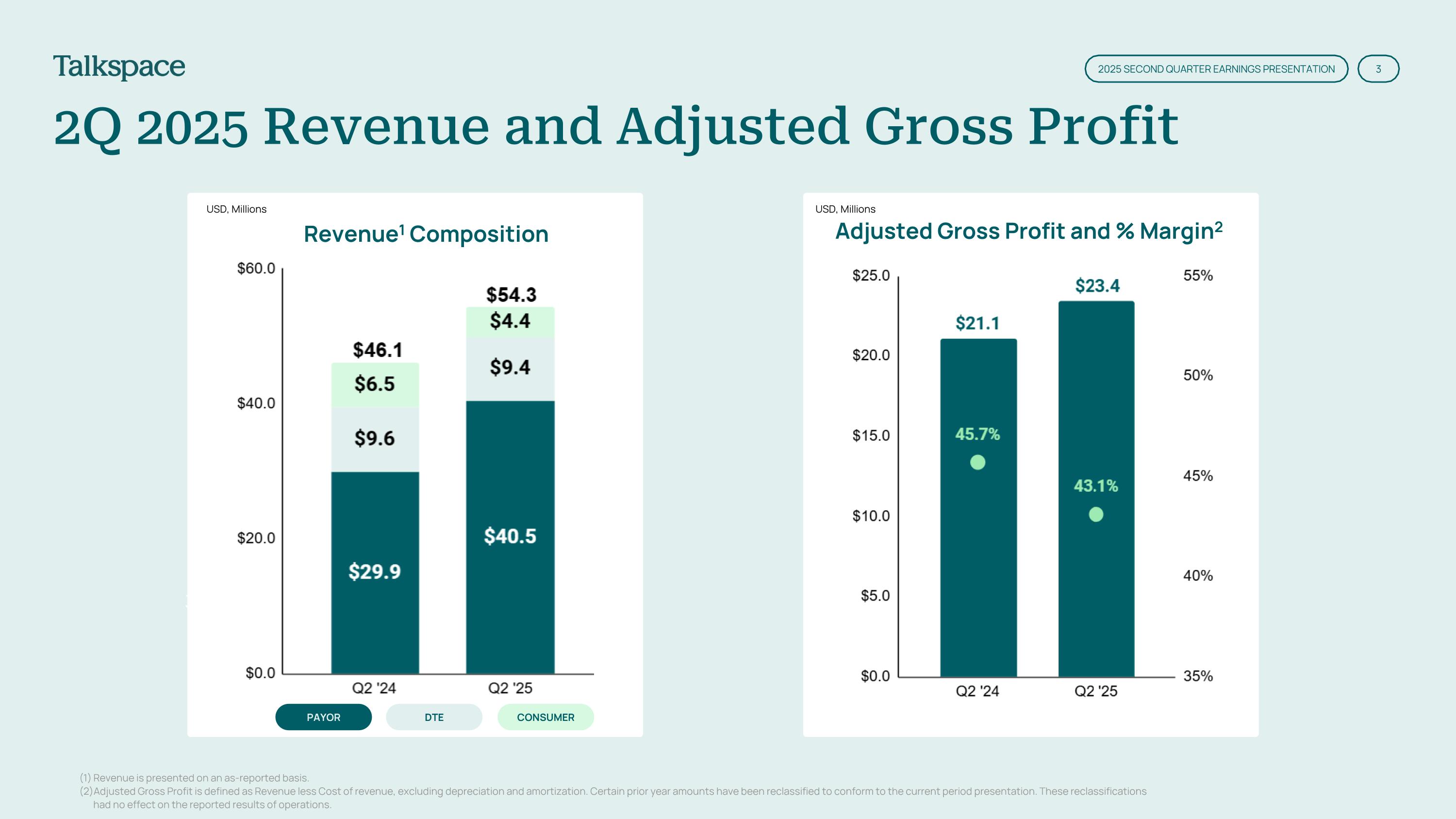 Talkspace

2025 SECOND QUARTER EARNINGS PRESENTATION

3

2Q 2025 Revenue and Adjusted Gross Profit

USD, Millions

Revenue$^1$ Composition

$60.0
$40.0
$20.0
$0.0

$46.1
$6.5
$9.6
$29.9

$54.3
$4.4
$9.4
$40.5

Q2 '24
Q2 '25

PAYOR
DTE
CONSUMER

USD, Millions

Adjusted Gross Profit and % Margin$^2$

$25.0
$20.0
$15.0
$10.0
$5.0
$0.0

55%
50%
45%
40%
35%

$21.1
45.7%

$23.4
43.1%

Q2 '24
Q2 '25

(1) Revenue is presented on an as-reported basis.
(2) Adjusted Gross Profit is defined as Revenue less Cost of revenue, excluding depreciation and amortization. Certain prior year amounts have been reclassified to conform to the current period presentation. These reclassifications had no effect on the reported results of operations.